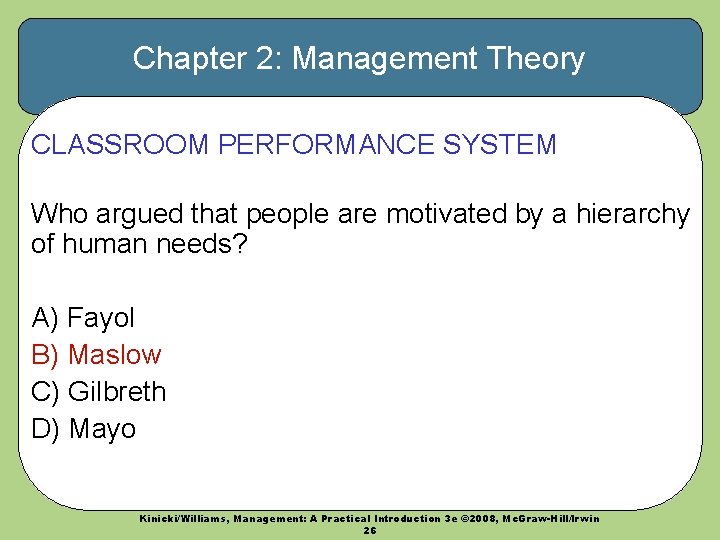 Chapter 2: Management Theory

CLASSROOM PERFORMANCE SYSTEM

Who argued that people are motivated by a hierarchy of human needs?

A) Fayol
B) Maslow
C) Gilbreth
D) Mayo

Kinicki/Williams, Management: A Practical Introduction 3e ©2008, McGraw-Hill/Irwin
26